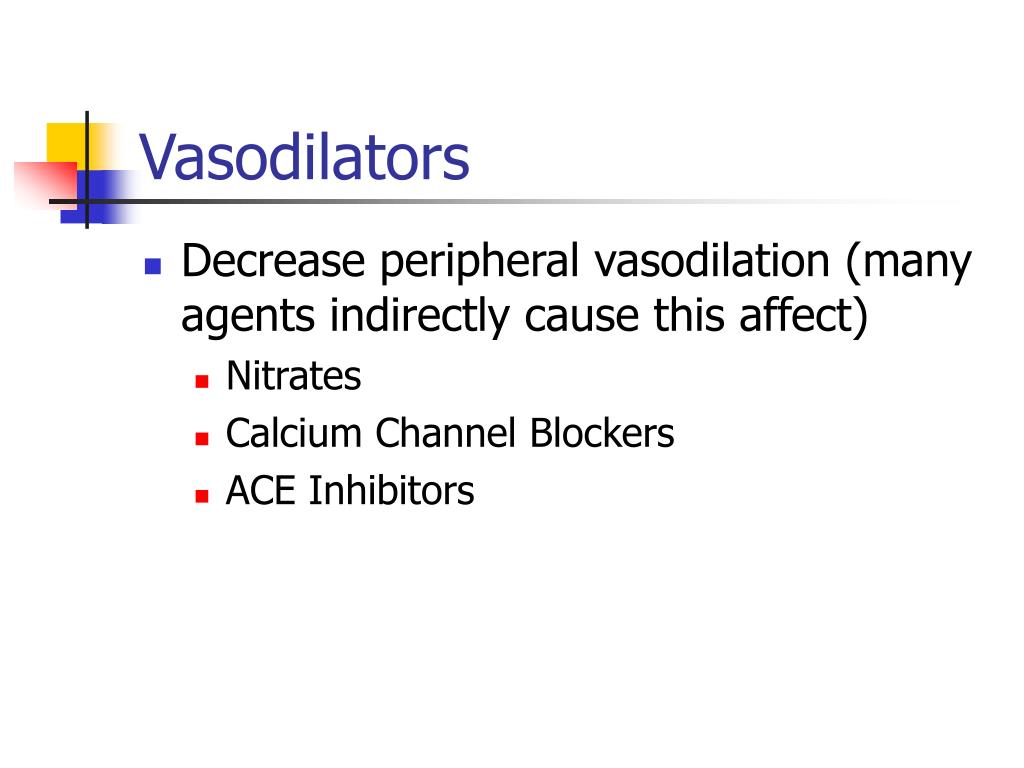 Vasodilators

- Decrease peripheral vasodilation (many agents indirectly cause this affect)
  - Nitrates
  - Calcium Channel Blockers
  - ACE Inhibitors